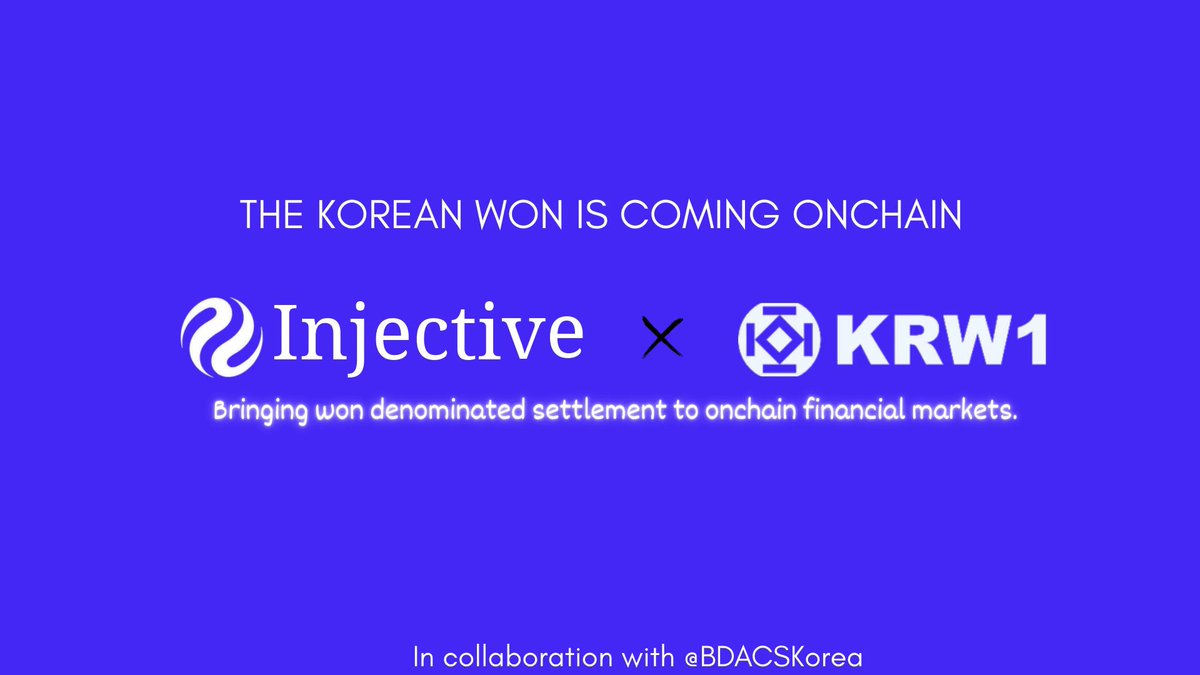 THE KOREAN WON IS COMING ONCHAIN

Injective × KRW1

Bringing won denominated settlement to onchain financial markets.

In collaboration with @BDACSKorea